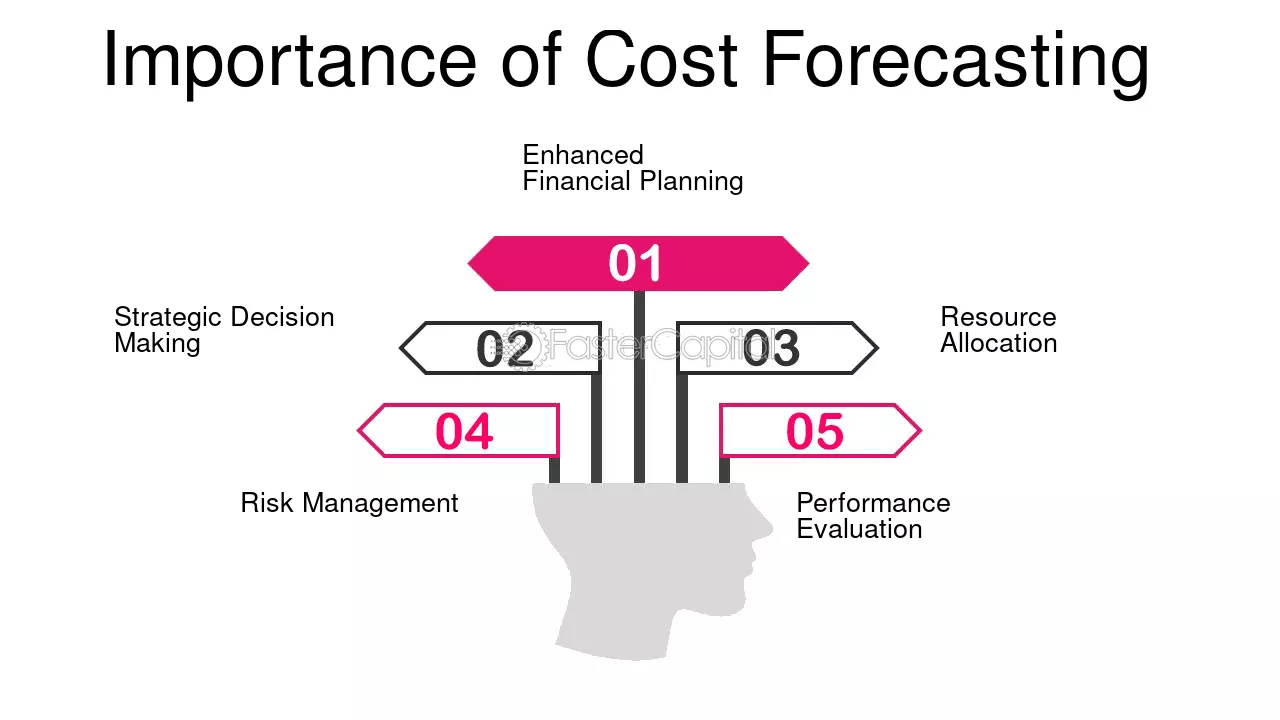 Importance of Cost Forecasting

Enhanced
Financial Planning

01

Strategic Decision
Making

02

FasterCapital

03

Resource
Allocation

04

05

Risk Management

Performance
Evaluation